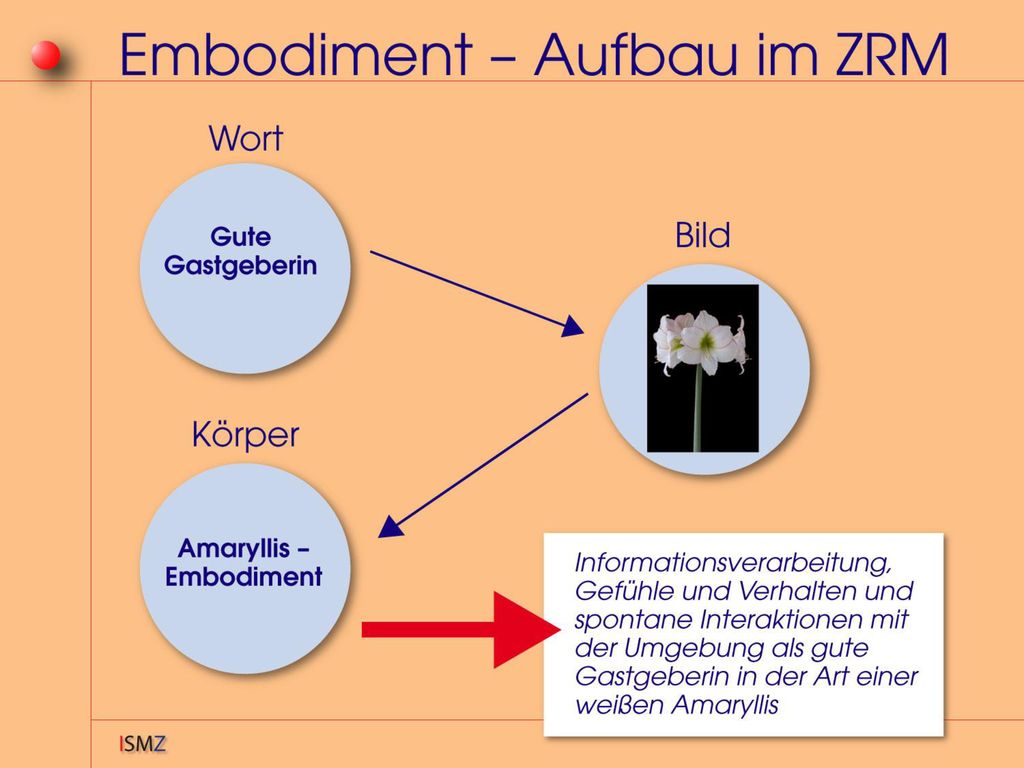 Embodiment – Aufbau im ZRM

Wort

Gute Gastgeberin

Bild

Körper

Amaryllis – Embodiment

Informationsverarbeitung, Gefühle und Verhalten und spontane Interaktionen mit der Umgebung als gute Gastgeberin in der Art einer weißen Amaryllis

ISMZ